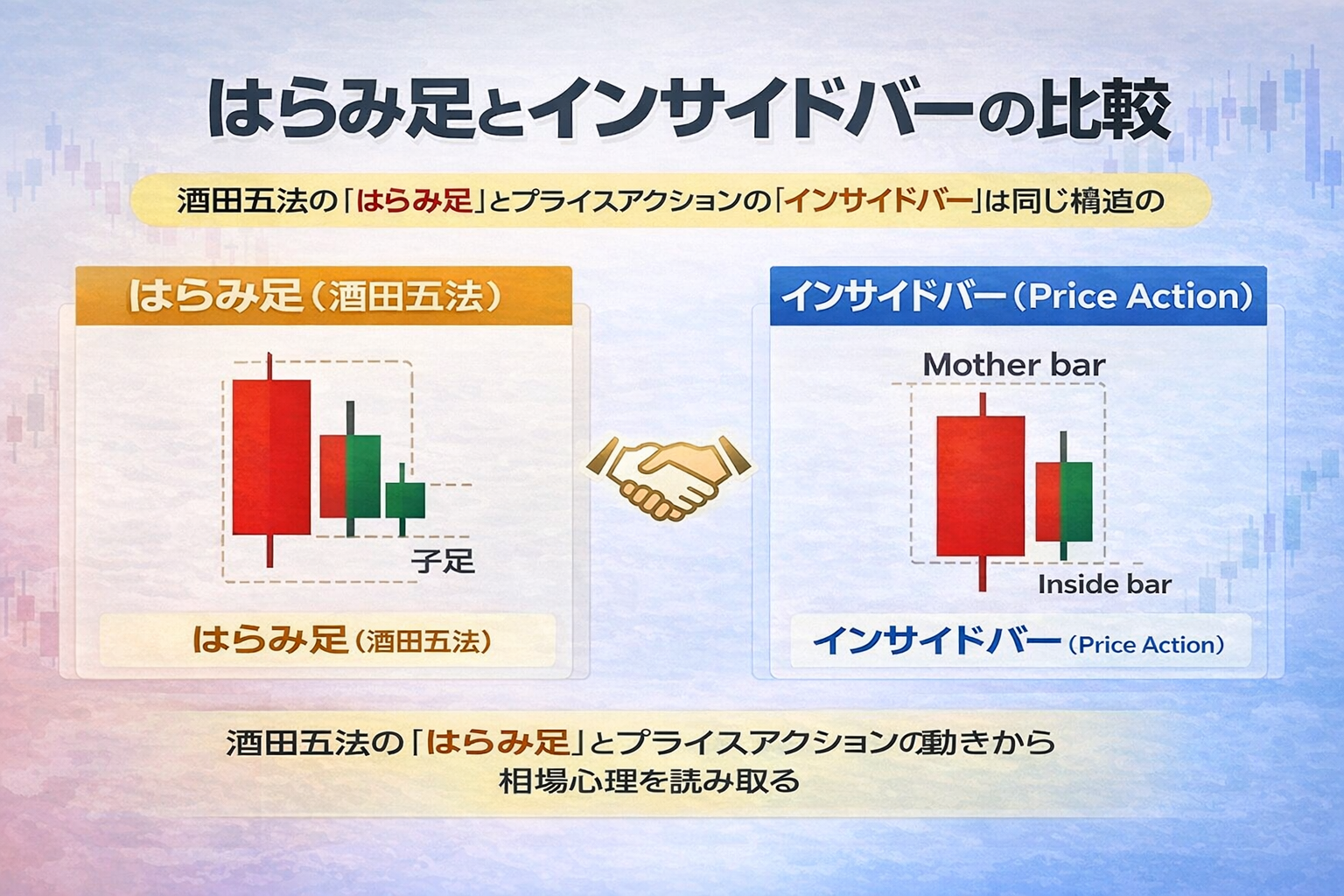 はらみ足とインサイドバーの比較

酒田五法の「はらみ足」とプライスアクションの「インサイドバー」は同じ構造の

はらみ足（酒田五法）

子足

はらみ足（酒田五法）

インサイドバー（Price Action）

Mother bar

Inside bar

インサイドバー（Price Action）

酒田五法の「はらみ足」とプライスアクションの動きから
相場心理を読み取る